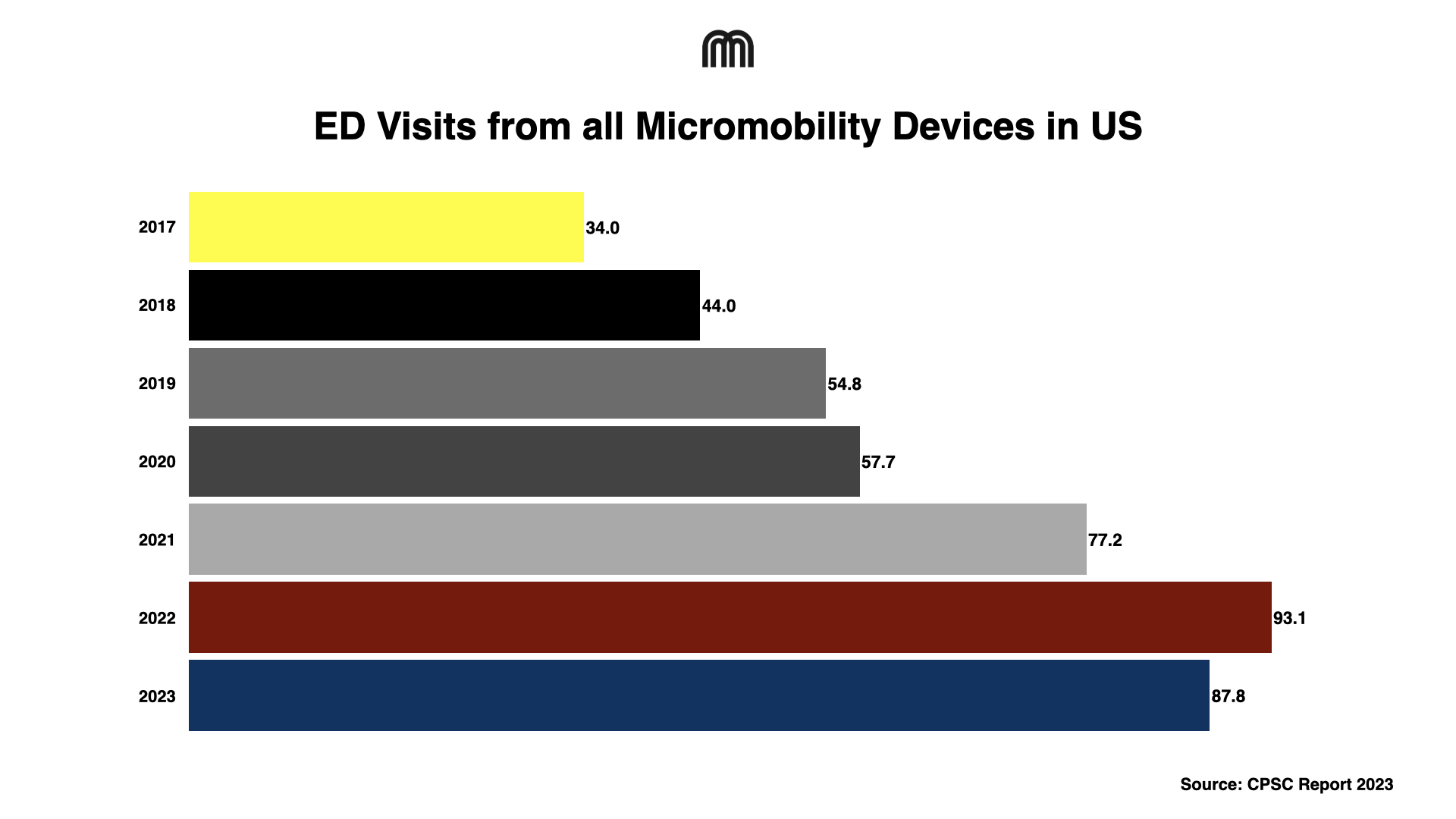 ED Visits from all Micromobility Devices in US

2017 34.0
2018 44.0
2019 54.8
2020 57.7
2021 77.2
2022 93.1
2023 87.8

Source: CPSC Report 2023